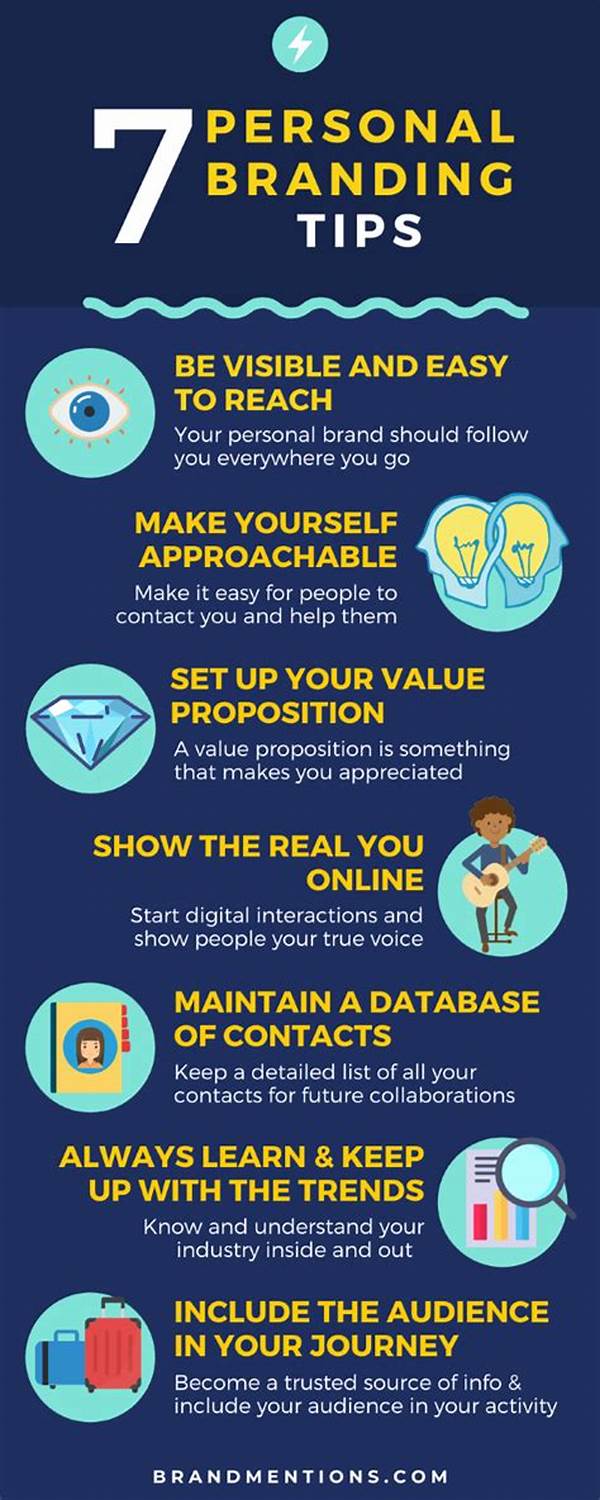 7 PERSONAL BRANDING TIPS

BE VISIBLE AND EASY TO REACH
Your personal brand should follow you everywhere you go

MAKE YOURSELF APPROACHABLE
Make it easy for people to contact you and help them

SET UP YOUR VALUE PROPOSITION
A value proposition is something that makes you appreciated

SHOW THE REAL YOU ONLINE
Start digital interactions and show people your true voice

MAINTAIN A DATABASE OF CONTACTS
Keep a detailed list of all your contacts for future collaborations

ALWAYS LEARN & KEEP UP WITH THE TRENDS
Know and understand your industry inside and out

INCLUDE THE AUDIENCE IN YOUR JOURNEY
Become a trusted source of info & include your audience in your activity

BRANDMENTIONS.COM